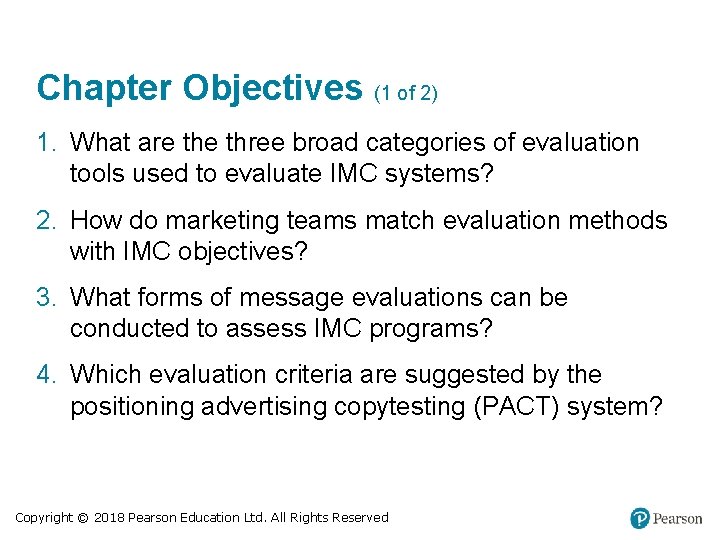 Chapter Objectives (1 of 2)

1. What are the three broad categories of evaluation tools used to evaluate IMC systems?

2. How do marketing teams match evaluation methods with IMC objectives?

3. What forms of message evaluations can be conducted to assess IMC programs?

4. Which evaluation criteria are suggested by the positioning advertising copytesting (PACT) system?

Copyright © 2018 Pearson Education Ltd. All Rights Reserved

Pearson